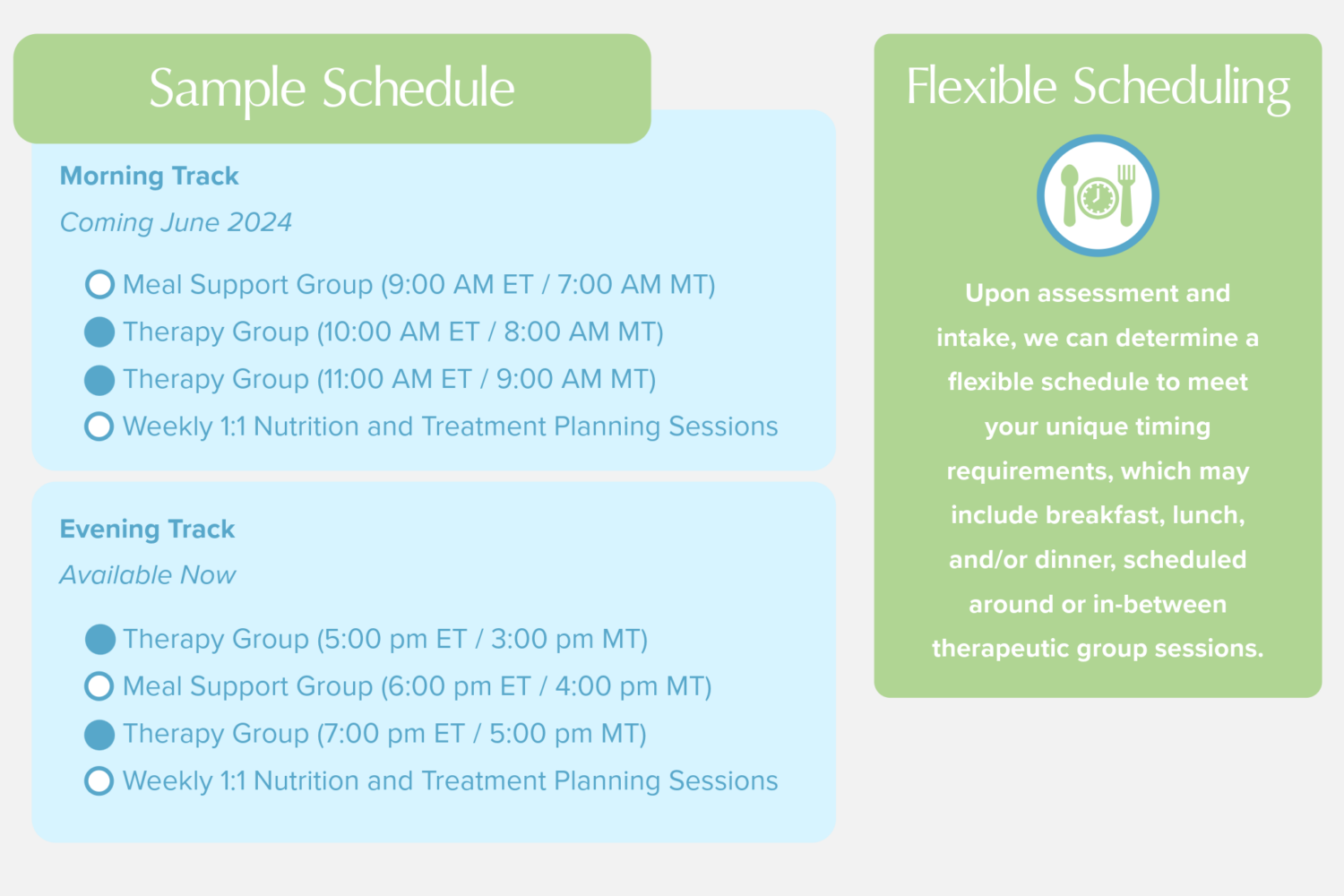 Sample Schedule

Morning Track

Coming June 2024

Meal Support Group (9:00 AM ET / 7:00 AM MT)
Therapy Group (10:00 AM ET / 8:00 AM MT)
Therapy Group (11:00 AM ET / 9:00 AM MT)
Weekly 1:1 Nutrition and Treatment Planning Sessions

Evening Track

Available Now

Therapy Group (5:00 pm ET / 3:00 pm MT)
Meal Support Group (6:00 pm ET / 4:00 pm MT)
Therapy Group (7:00 pm ET / 5:00 pm MT)
Weekly 1:1 Nutrition and Treatment Planning Sessions

Flexible Scheduling

Upon assessment and intake, we can determine a flexible schedule to meet your unique timing requirements, which may include breakfast, lunch, and/or dinner, scheduled around or in-between therapeutic group sessions.